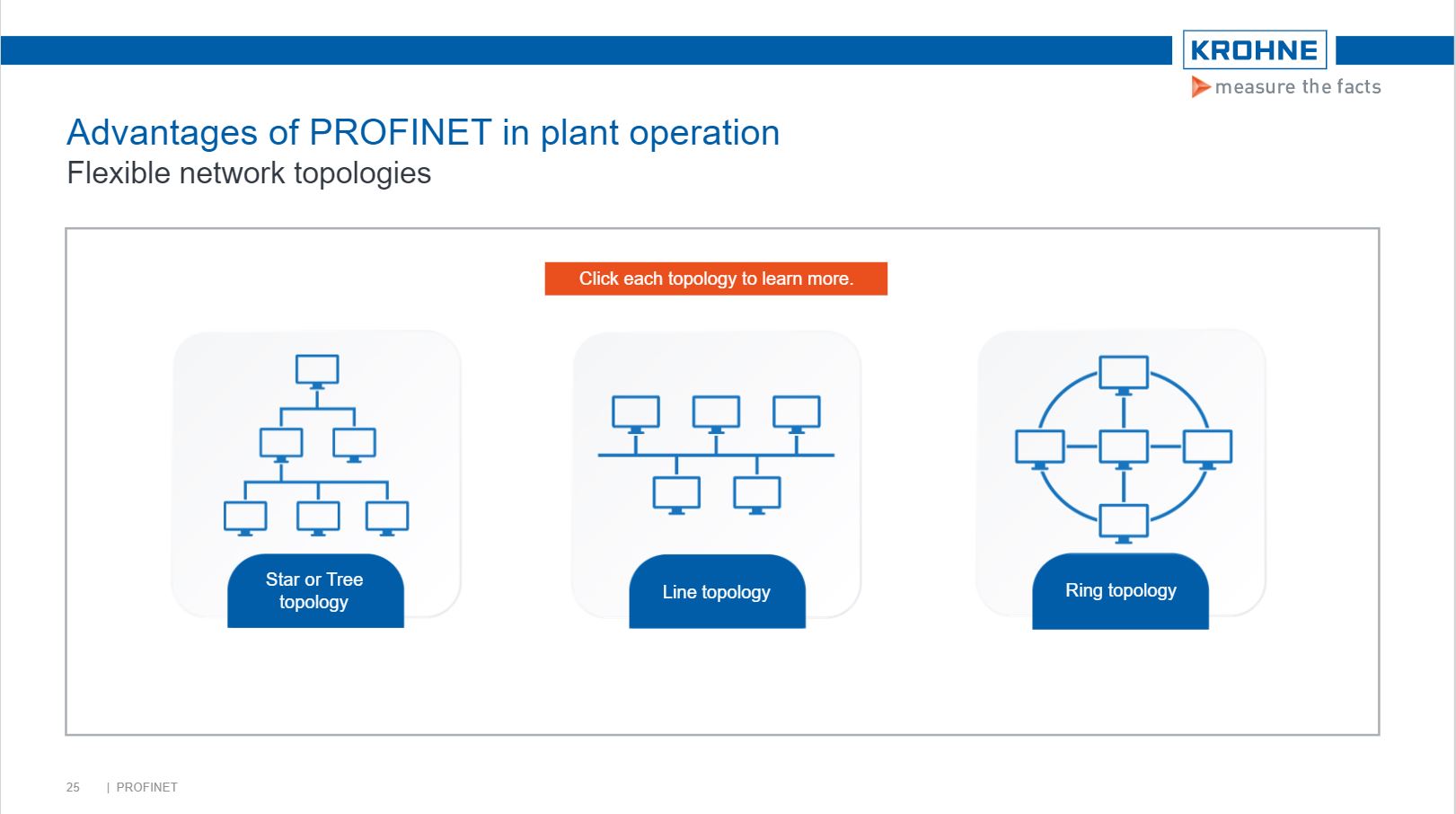 KROHNE
measure the facts

Advantages of PROFINET in plant operation
Flexible network topologies

Click each topology to learn more.

Star or Tree topology

Line topology

Ring topology

25 | PROFINET